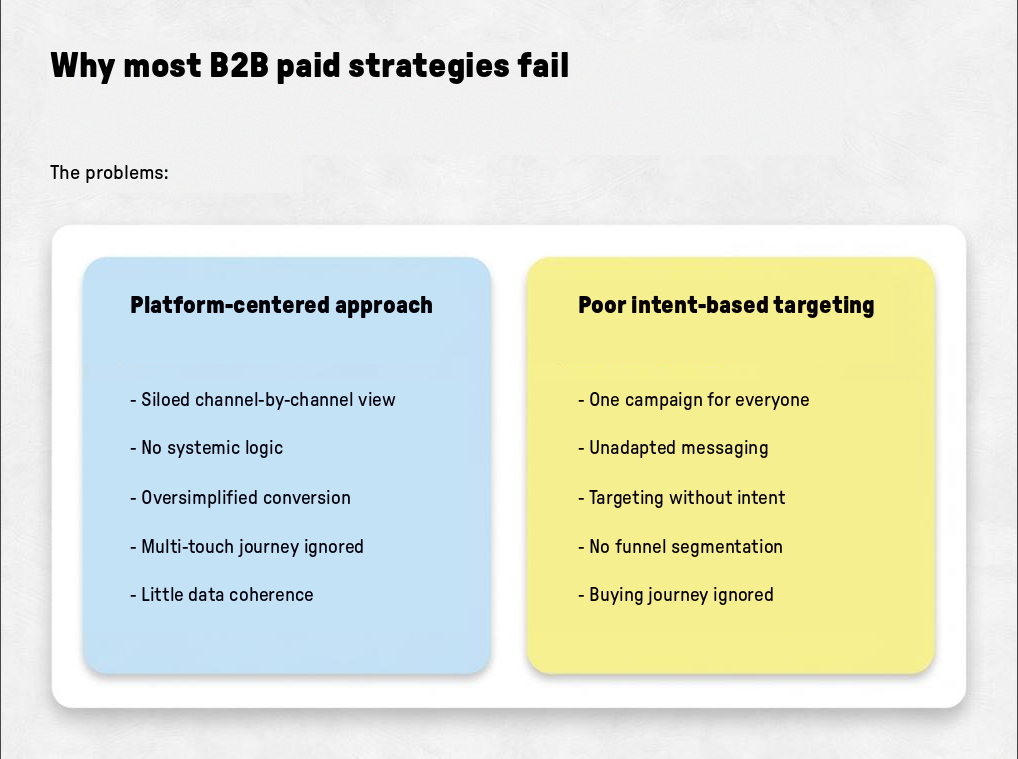 Why most B2B paid strategies fail

The problems:

Platform-centered approach

- Siloed channel-by-channel view

- No systemic logic

- Oversimplified conversion

- Multi-touch journey ignored

- Little data coherence

Poor intent-based targeting

- One campaign for everyone

- Unadapted messaging

- Targeting without intent

- No funnel segmentation

- Buying journey ignored